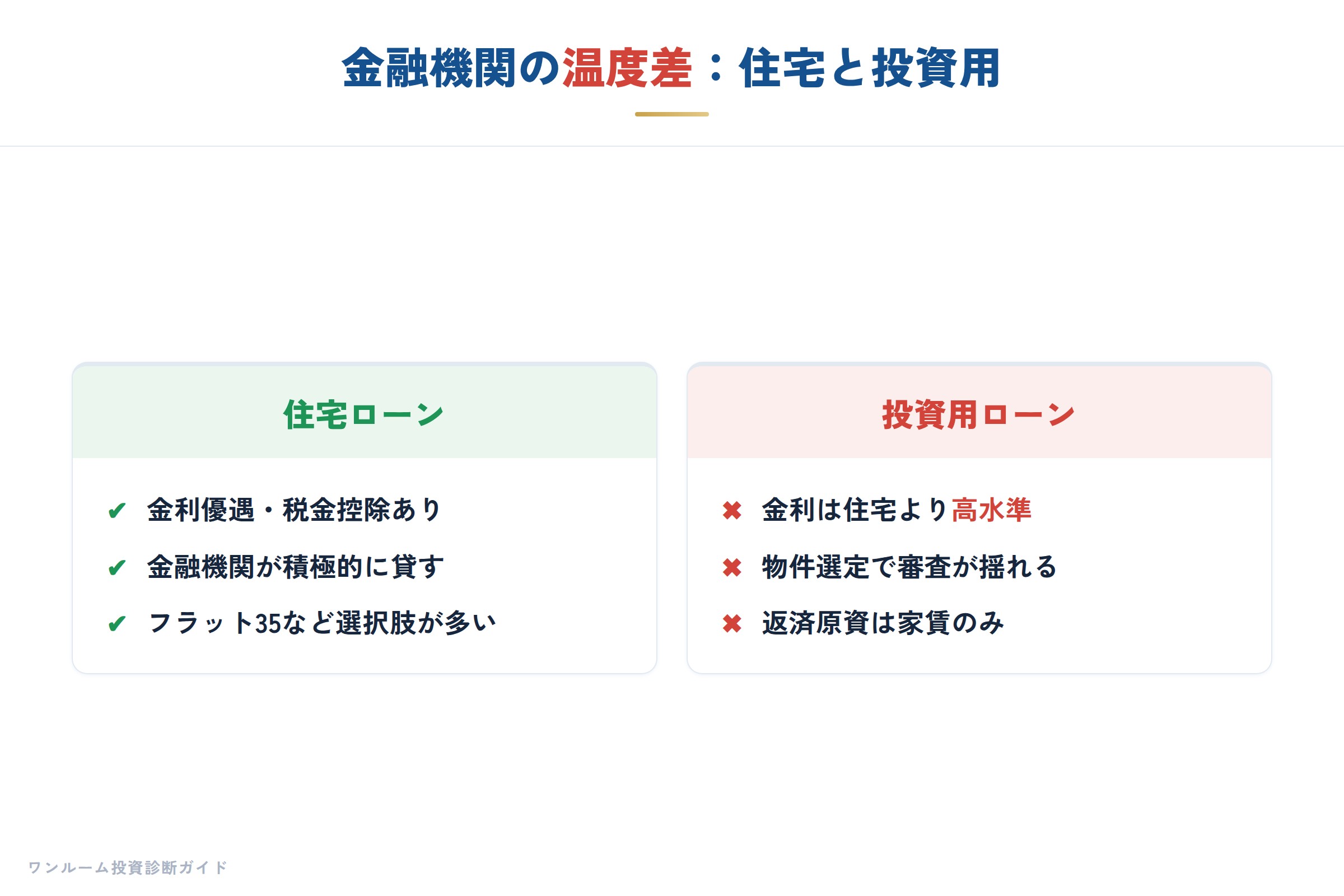 金融機関の温度差：住宅と投資用

住宅ローン

✔ 金利優遇・税金控除あり

✔ 金融機関が積極的に貸す

✔ フラット35など選択肢が多い

投資用ローン

✖ 金利は住宅より高水準

✖ 物件選定で審査が揺れる

✖ 返済原資は家賃のみ

ワンルーム投資診断ガイド